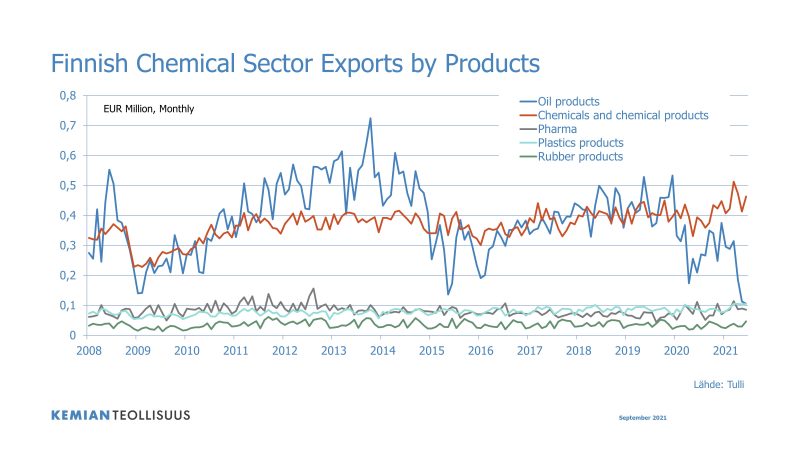 Finnish Chemical Sector Exports by Products

EUR Million, Monthly

Oil products
Chemicals and chemical products
Pharma
Plastics products
Rubber products

0,8
0,7
0,6
0,5
0,4
0,3
0,2
0,1
0

2008 2009 2010 2011 2012 2013 2014 2015 2016 2017 2018 2019 2020 2021

Lähde: Tulli

KEMIANTEOLLISUUS

September 2021